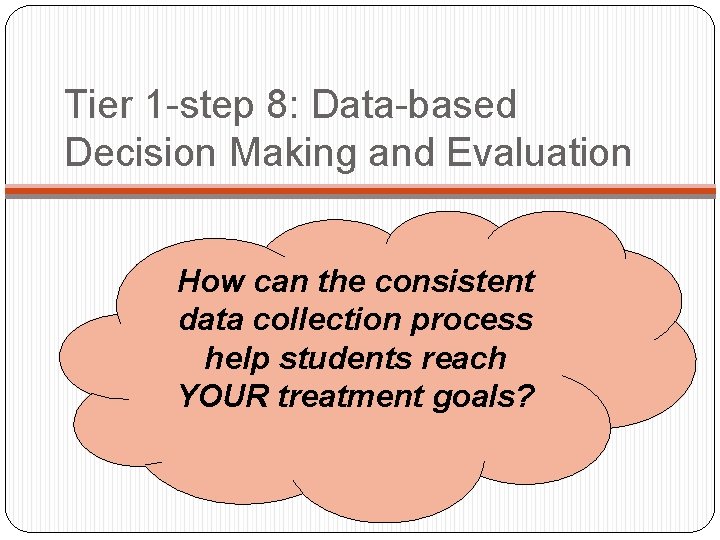 Tier 1-step 8: Data-based Decision Making and Evaluation

How can the consistent data collection process help students reach YOUR treatment goals?